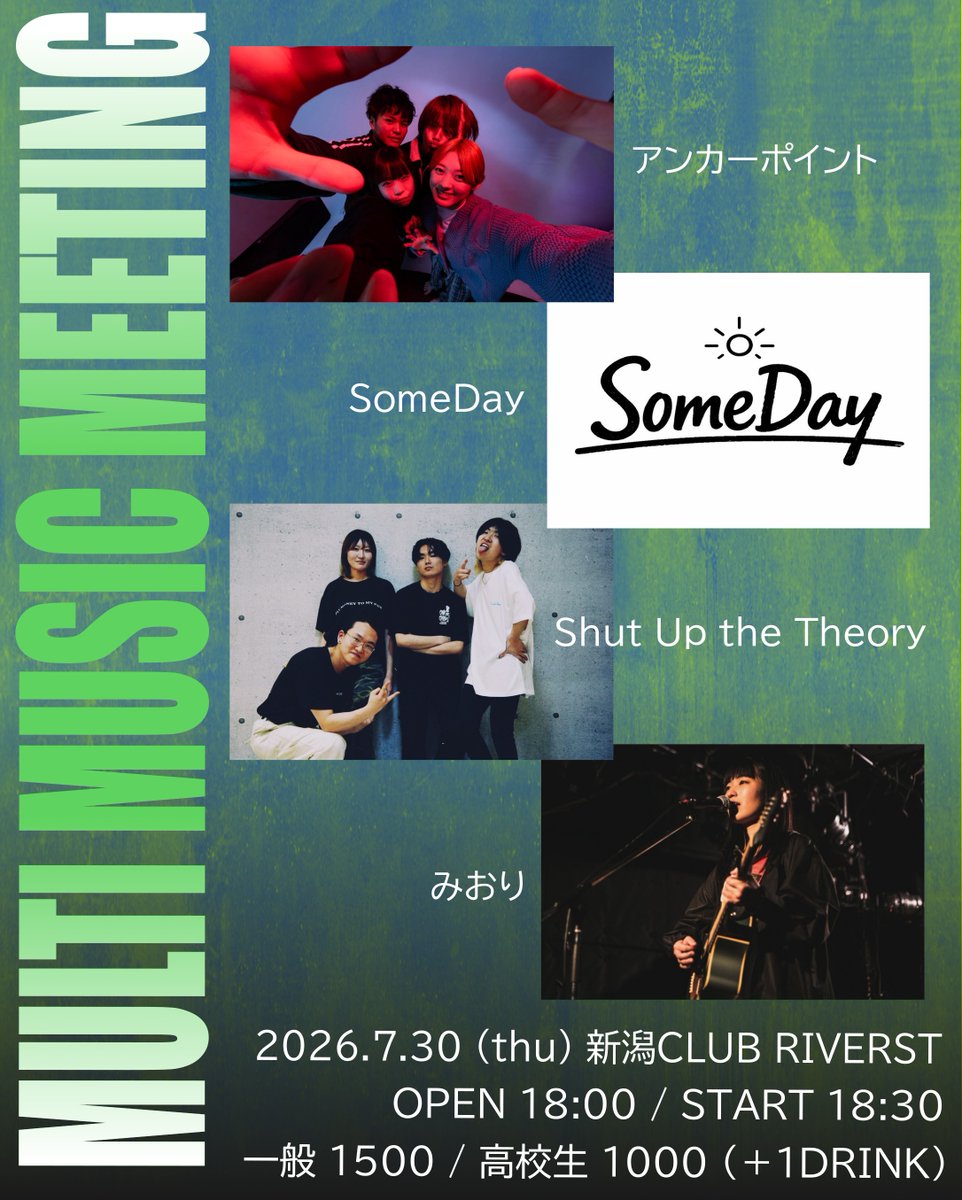 MULTI MUSIC MEETING

アンカーポイント

SomeDay

SomeDay

Shut Up the Theory

みおり

2026.7.30 (thu) 新潟CLUB RIVERST
OPEN 18:00 / START 18:30
一般 1500 / 高校生 1000 (+1DRINK)